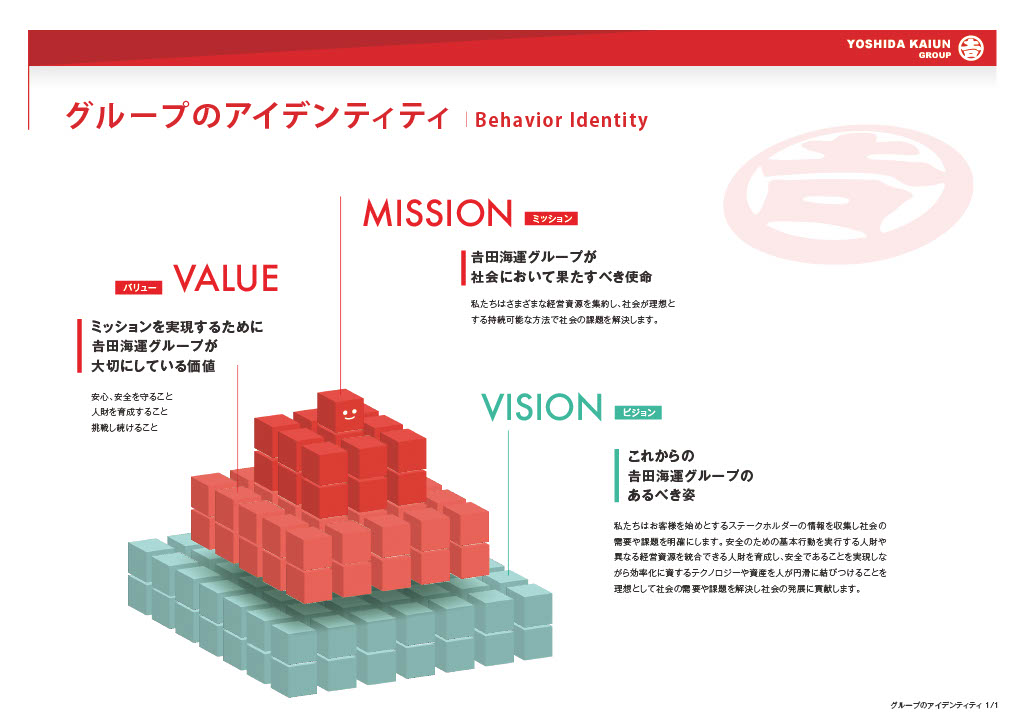 YOSHIDA KAIUN GROUP

グループのアイデンティティ | Behavior Identity

MISSION ミッション

吉田海運グループが
社会において果たすべき使命

私たちはさまざまな経営資源を集約し、社会が理想とする持続可能な方法で社会の課題を解決します。

バリュー VALUE

ミッションを実現するために
吉田海運グループが
大切にしている価値

安心、安全を守ること
人財を育成すること
挑戦し続けること

VISION ビジョン

これからの
吉田海運グループの
あるべき姿

私たちはお客様を始めとするステークホルダーの情報を収集し社会の需要や課題を明確にします。安全のための基本行動を実行する人財や異なる経営資源を統合できる人財を育成し、安全であることを実現しながら効率化に資するテクノロジーや資産を人が円滑に結びつけることを理想として社会の需要や課題を解決し社会の発展に貢献します。

グループのアイデンティティ 1/1